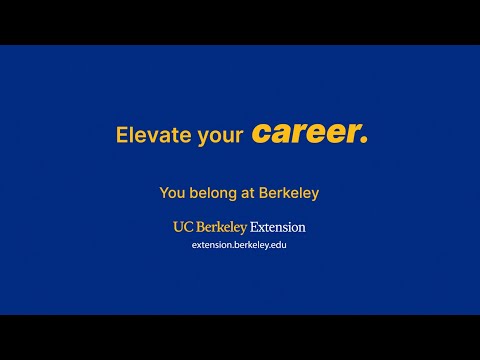 Elevate your career.

You belong at Berkeley

UC Berkeley Extension
extension.berkeley.edu